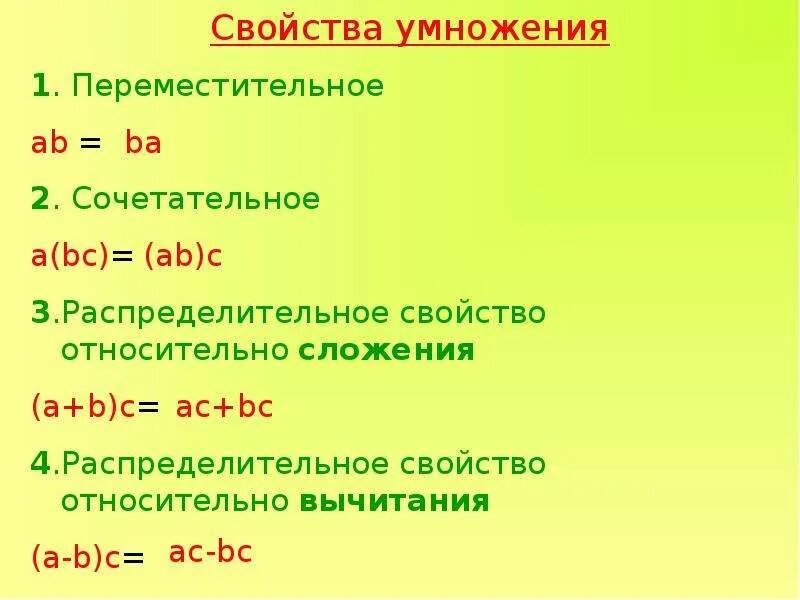 Свойства умножения

1. Переместительное

$ab = ba$

2. Сочетательное

$a(bc) = (ab)c$

3.Распределительное свойство относительно сложения

$(a+b)c = ac+bc$

4.Распределительное свойство относительно вычитания

$(a-b)c = ac-bc$